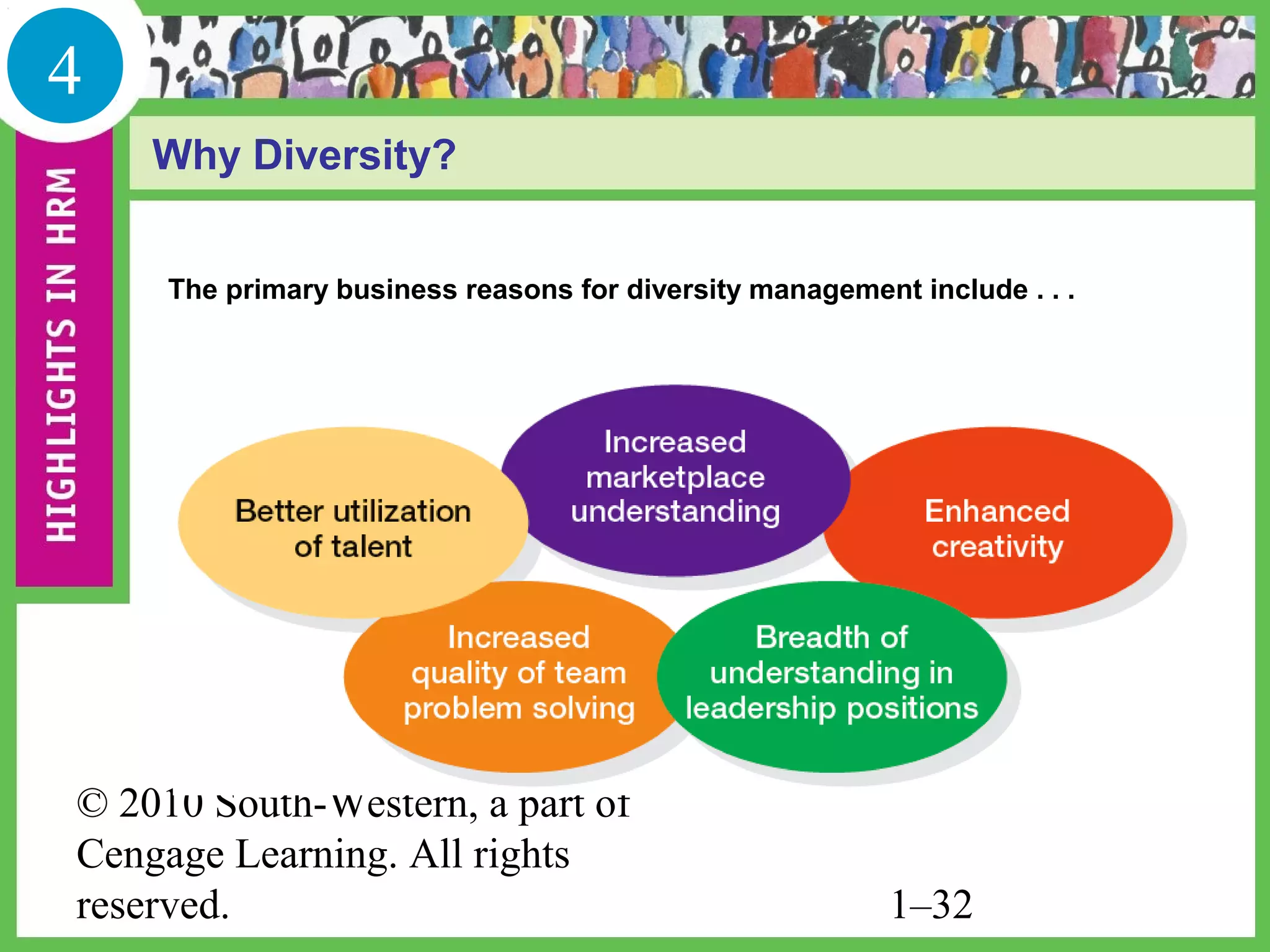 4

HIGHLIGHTS IN HRM

Why Diversity?

The primary business reasons for diversity management include . . .

Better utilization of talent

Increased marketplace understanding

Enhanced creativity

Increased quality of team problem solving

Breadth of understanding in leadership positions

© 2010 South-Western, a part of Cengage Learning. All rights reserved.

1–32